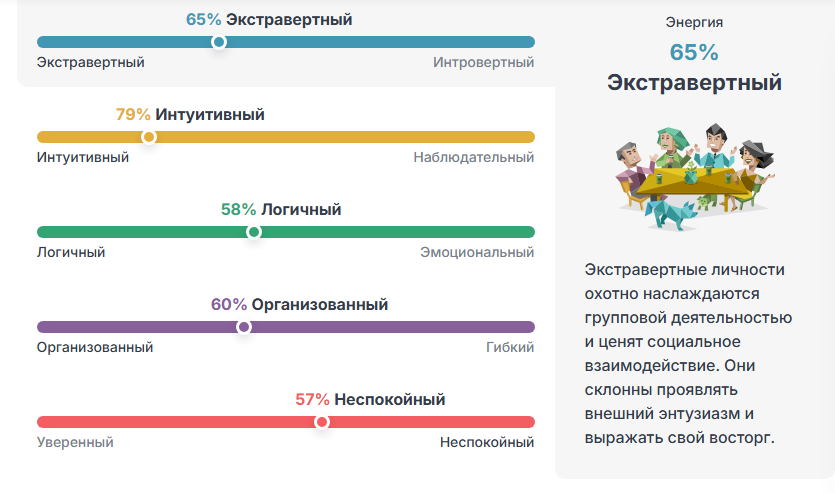 65% Экстравертный

Экстравертный Интровертный

79% Интуитивный

Интуитивный Наблюдательный

58% Логичный

Логичный Эмоциональный

60% Организованный

Организованный Гибкий

57% Неспокойный

Уверенный Неспокойный

Энергия

65%

Экстравертный

Экстравертные личности охотно наслаждаются групповой деятельностью и ценят социальное взаимодействие. Они склонны проявлять внешний энтузиазм и выражать свой восторг.